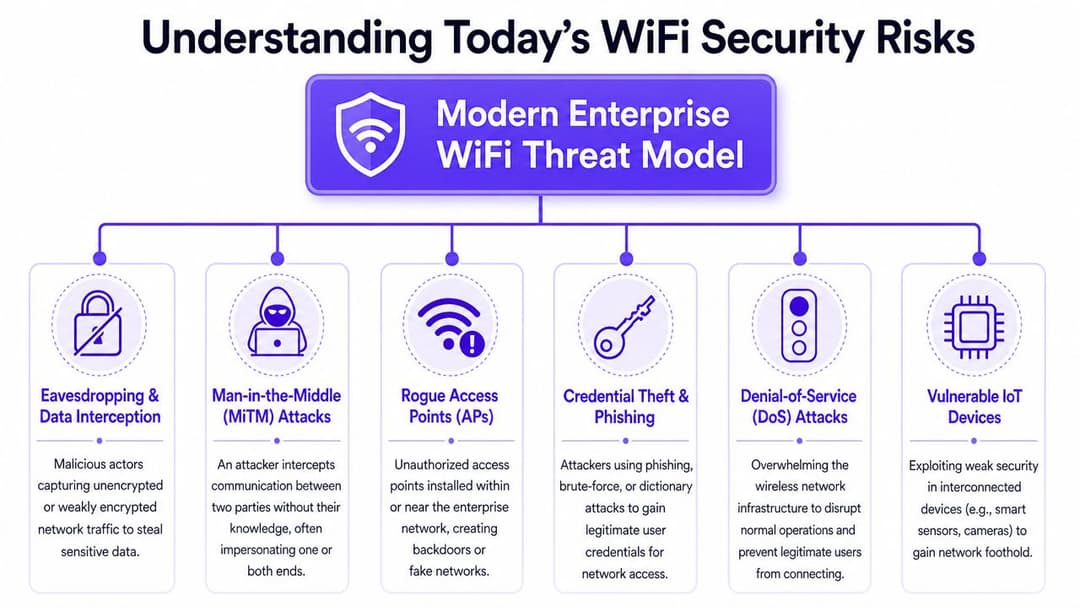 Understanding Today's WiFi Security Risks

Modern Enterprise WiFi Threat Model

Eavesdropping & Data Interception

Malicious actors capturing unencrypted or weakly encrypted network traffic to steal sensitive data.

Man-in-the-Middle (MiTM) Attacks

An attacker intercepts communication between two parties without their knowledge, often impersonating one or both ends.

Rogue Access Points (APs)

Unauthorized access points installed within or near the enterprise network, creating backdoors or fake networks.

Credential Theft & Phishing

Attackers using phishing, brute-force, or dictionary attacks to gain legitimate user credentials for network access.

Denial-of-Service (DoS) Attacks

Overwhelming the wireless network infrastructure to disrupt normal operations and prevent legitimate users from connecting.

Vulnerable IoT Devices

Exploiting weak security in interconnected devices (e.g., smart sensors, cameras) to gain network foothold.